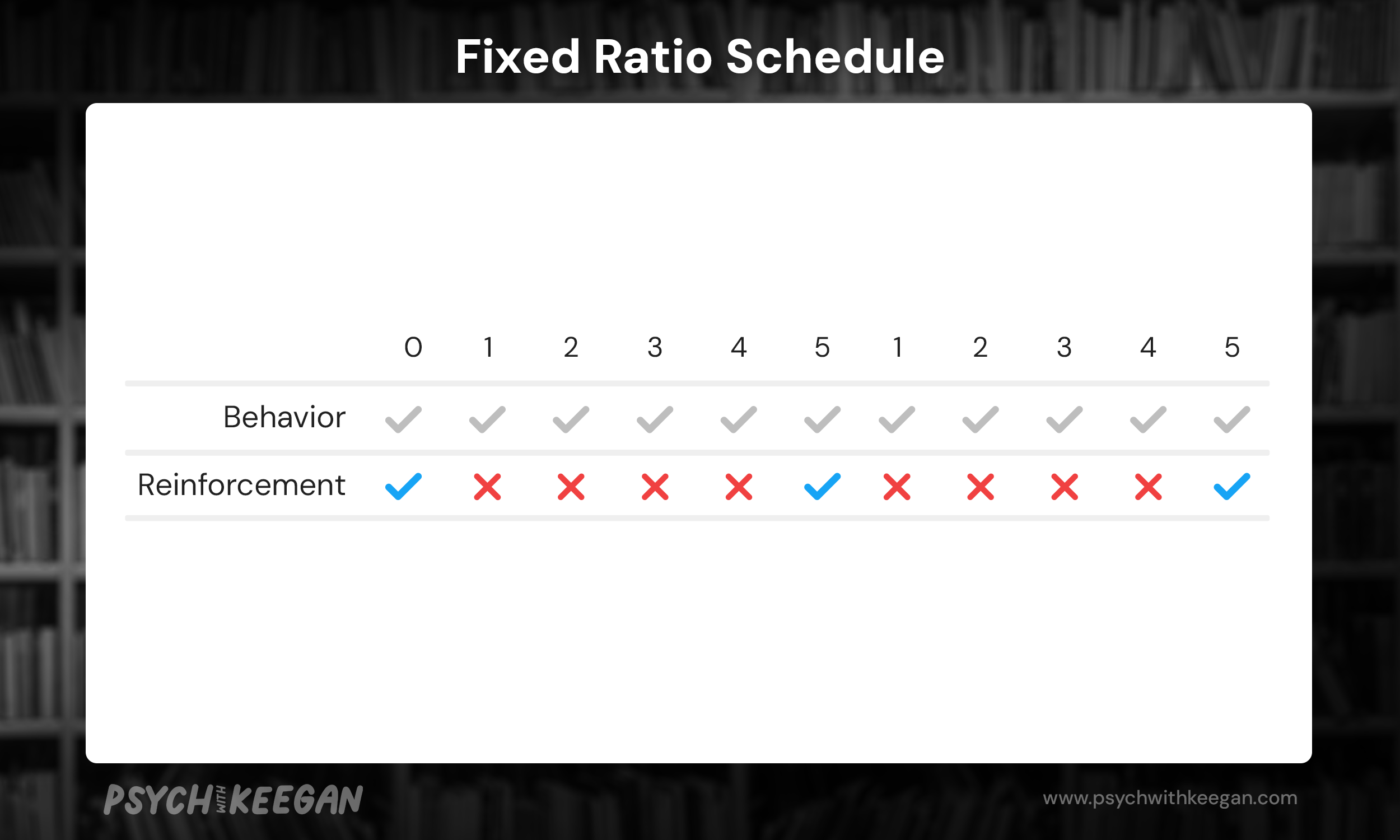 Fixed Ratio Schedule

| | 0 | 1 | 2 | 3 | 4 | 5 | 1 | 2 | 3 | 4 | 5 |
|---|---|---|---|---|---|---|---|---|---|---|---|
| Behavior | ✓ | ✓ | ✓ | ✓ | ✓ | ✓ | ✓ | ✓ | ✓ | ✓ | ✓ |
| Reinforcement | ✓ | ✗ | ✗ | ✗ | ✗ | ✓ | ✗ | ✗ | ✗ | ✗ | ✓ |

PSYCH WITH KEEGAN

www.psychwithkeegan.com